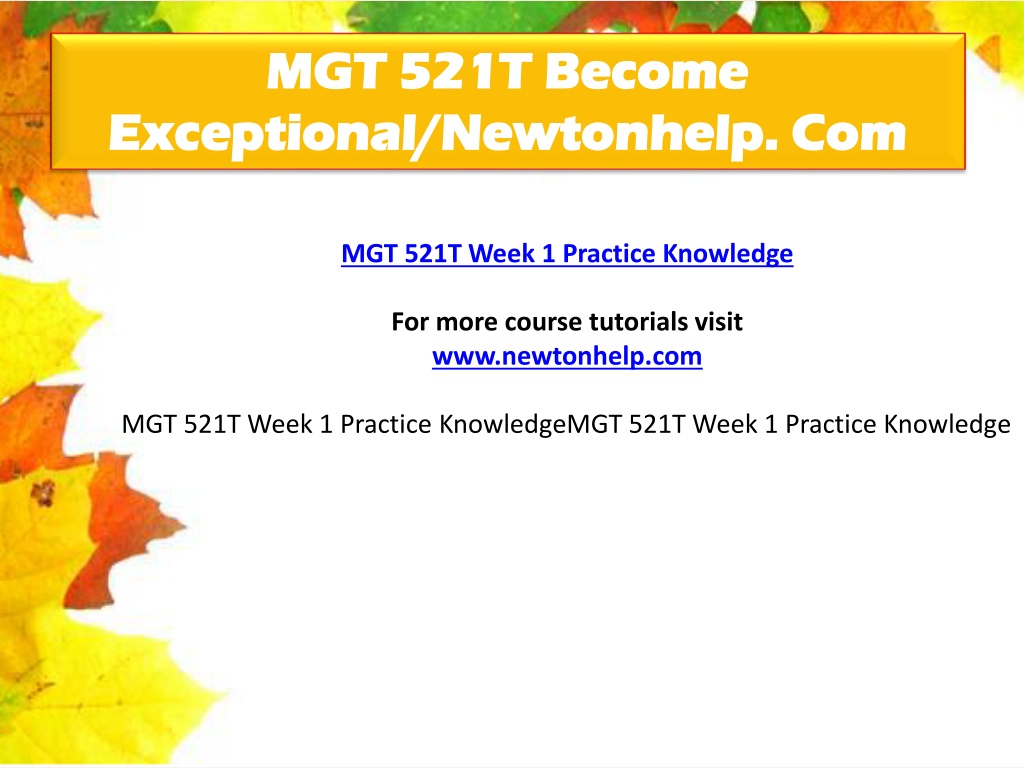 MGT 521T Become Exceptional/Newtonhelp. Com

MGT 521T Week 1 Practice Knowledge

For more course tutorials visit
www.newtonhelp.com

MGT 521T Week 1 Practice KnowledgeMGT 521T Week 1 Practice Knowledge